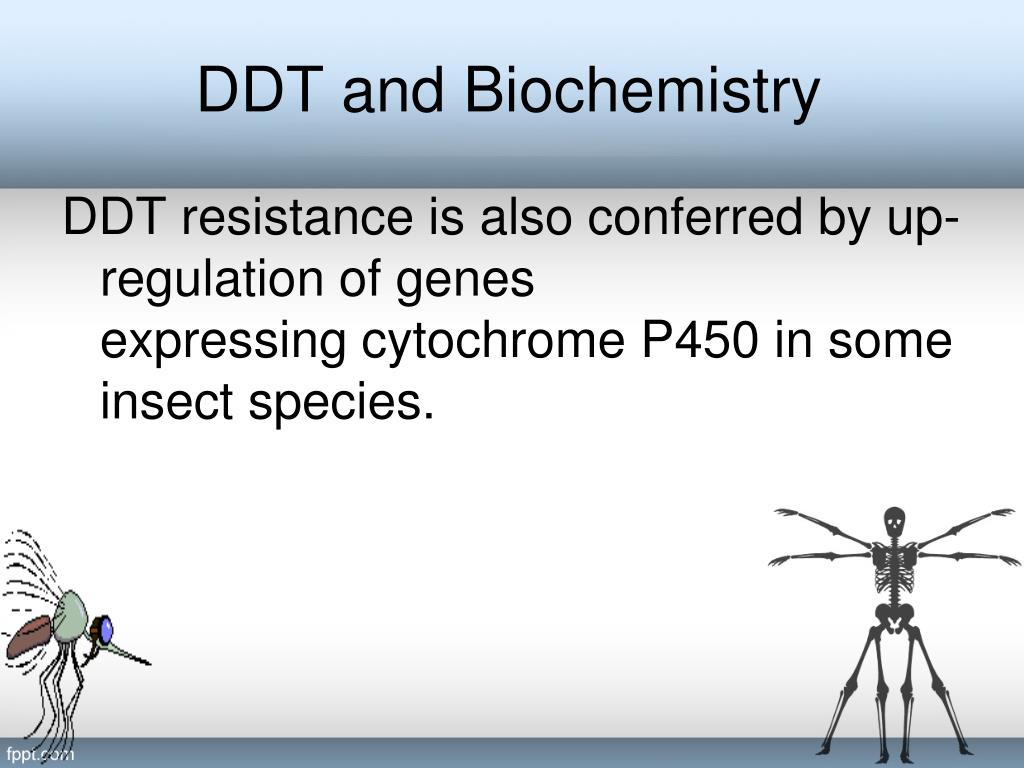 DDT and Biochemistry

DDT resistance is also conferred by up-regulation of genes expressing cytochrome P450 in some insect species.

fppt.com